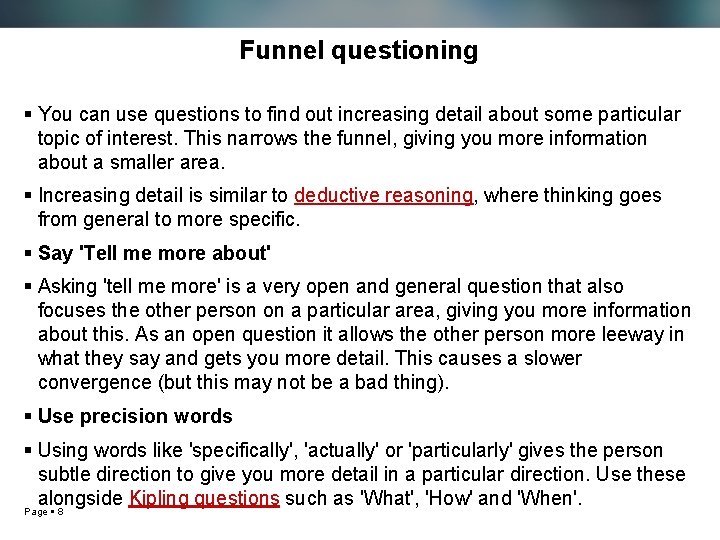 Funnel questioning

▪ You can use questions to find out increasing detail about some particular topic of interest. This narrows the funnel, giving you more information about a smaller area.

▪ Increasing detail is similar to deductive reasoning, where thinking goes from general to more specific.

▪ **Say 'Tell me more about'**

▪ Asking 'tell me more' is a very open and general question that also focuses the other person on a particular area, giving you more information about this. As an open question it allows the other person more leeway in what they say and gets you more detail. This causes a slower convergence (but this may not be a bad thing).

▪ **Use precision words**

▪ Using words like 'specifically', 'actually' or 'particularly' gives the person subtle direction to give you more detail in a particular direction. Use these alongside Kipling questions such as 'What', 'How' and 'When'.

Page ▪ 8